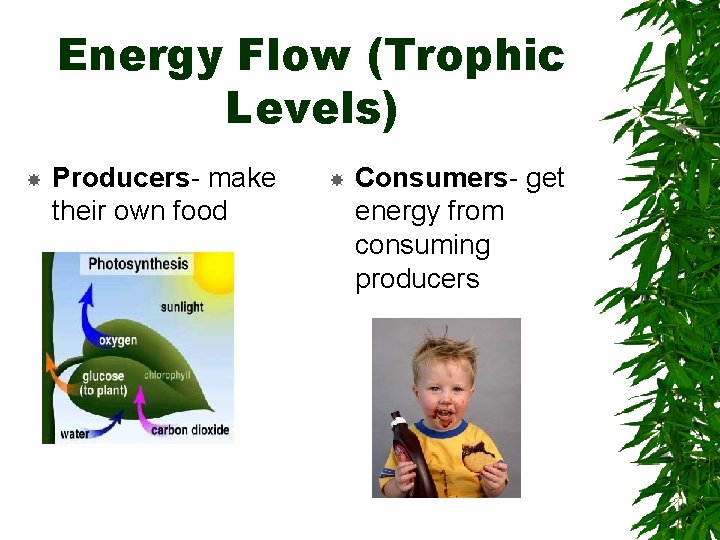 Energy Flow (Trophic Levels)

Producers- make their own food

Photosynthesis
sunlight
oxygen
glucose (to plant)
chlorophyll
water
carbon dioxide

Consumers- get energy from consuming producers